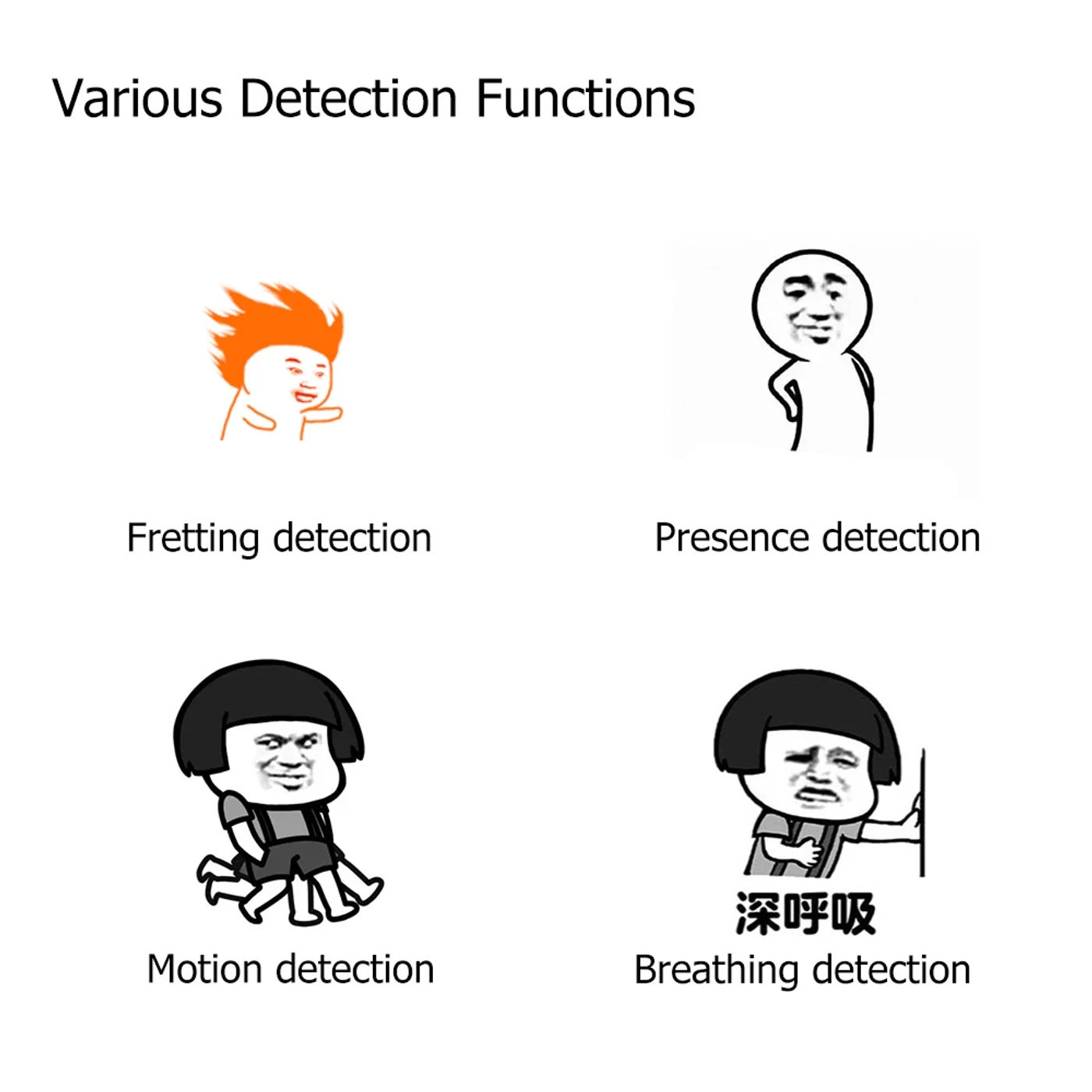 Various Detection Functions

Fretting detection

Presence detection

Motion detection

深呼吸

Breathing detection